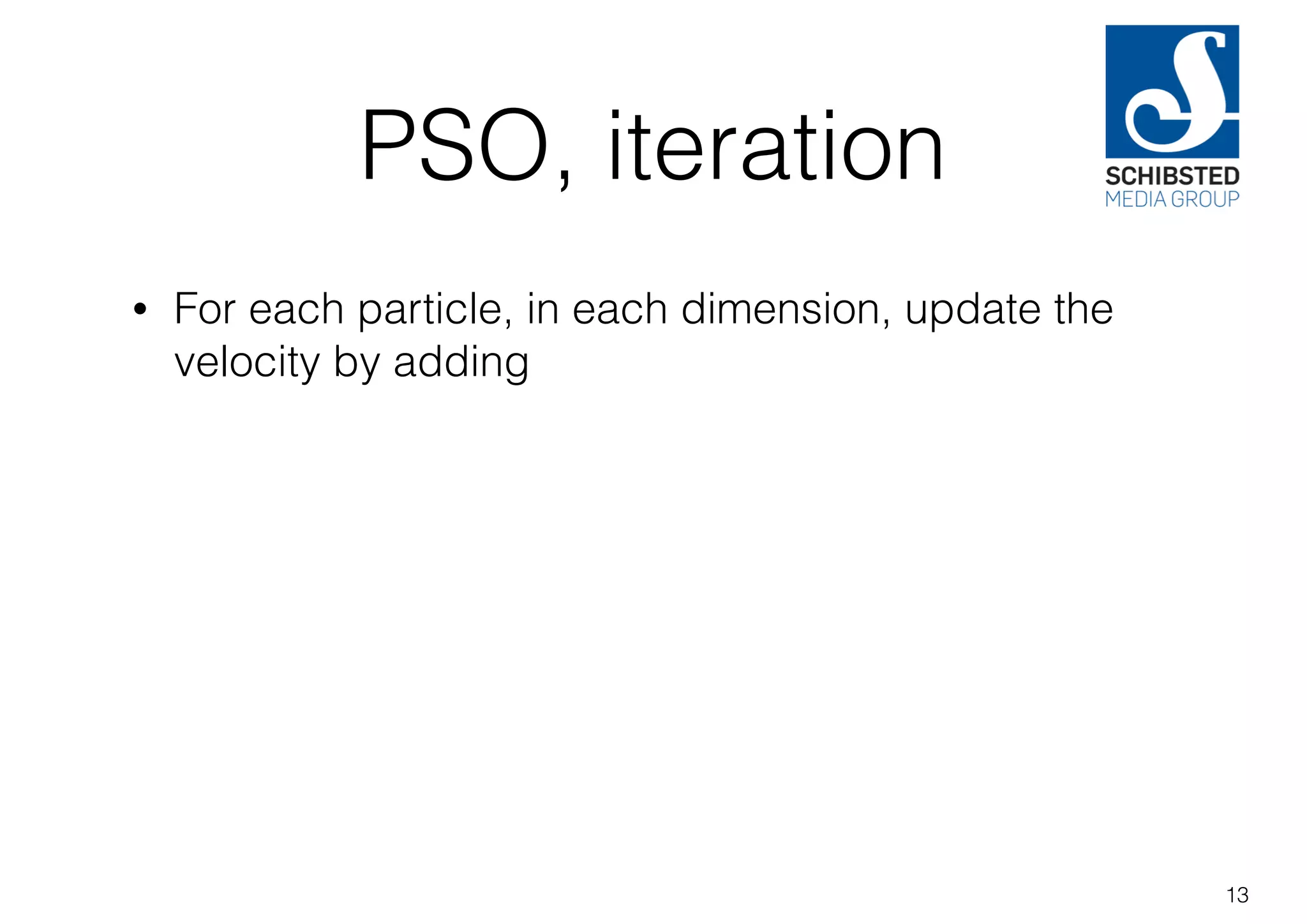 PSO, iteration

SCHIBSTED
MEDIA GROUP

• For each particle, in each dimension, update the velocity by adding

13